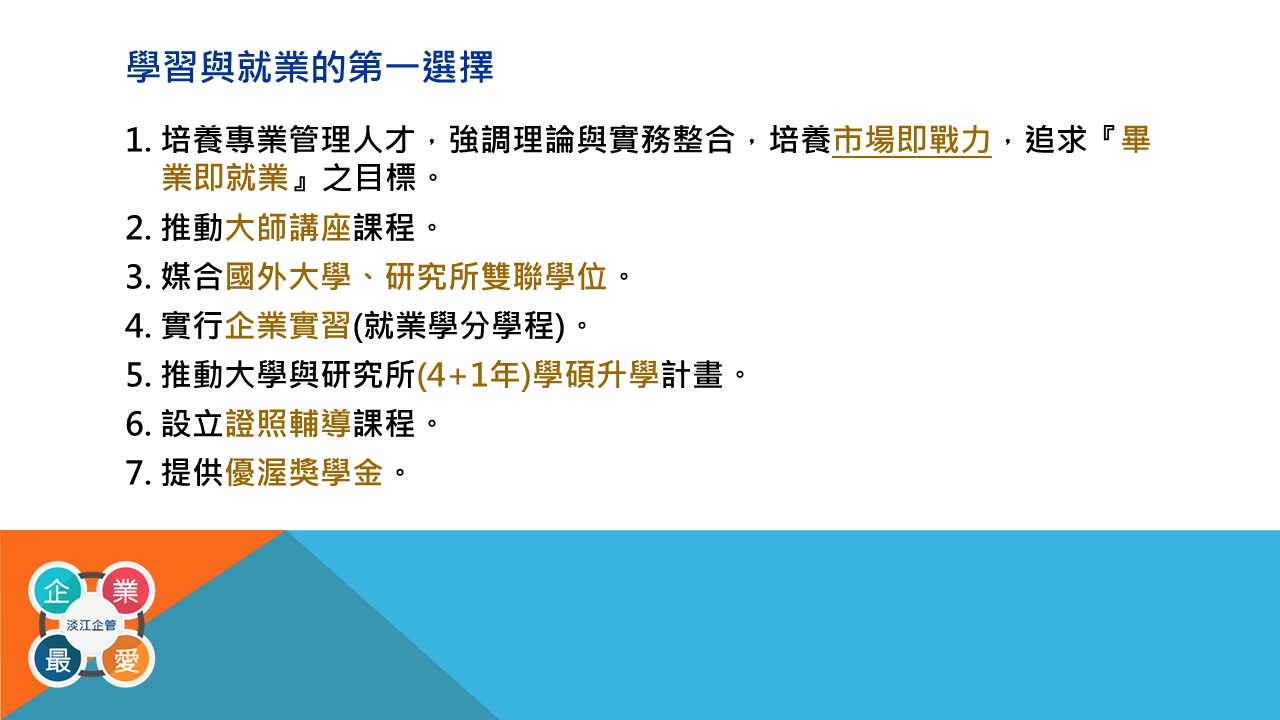 學習與就業的第一選擇

1. 培養專業管理人才，強調理論與實務整合，培養市場即戰力，追求『畢業即就業』之目標。
2. 推動大師講座課程。
3. 媒合國外大學、研究所雙聯學位。
4. 實行企業實習(就業學分學程)。
5. 推動大學與研究所(4+1年)學碩升學計畫。
6. 設立證照輔導課程。
7. 提供優渥獎學金。

企 業
淡江企管
最 愛